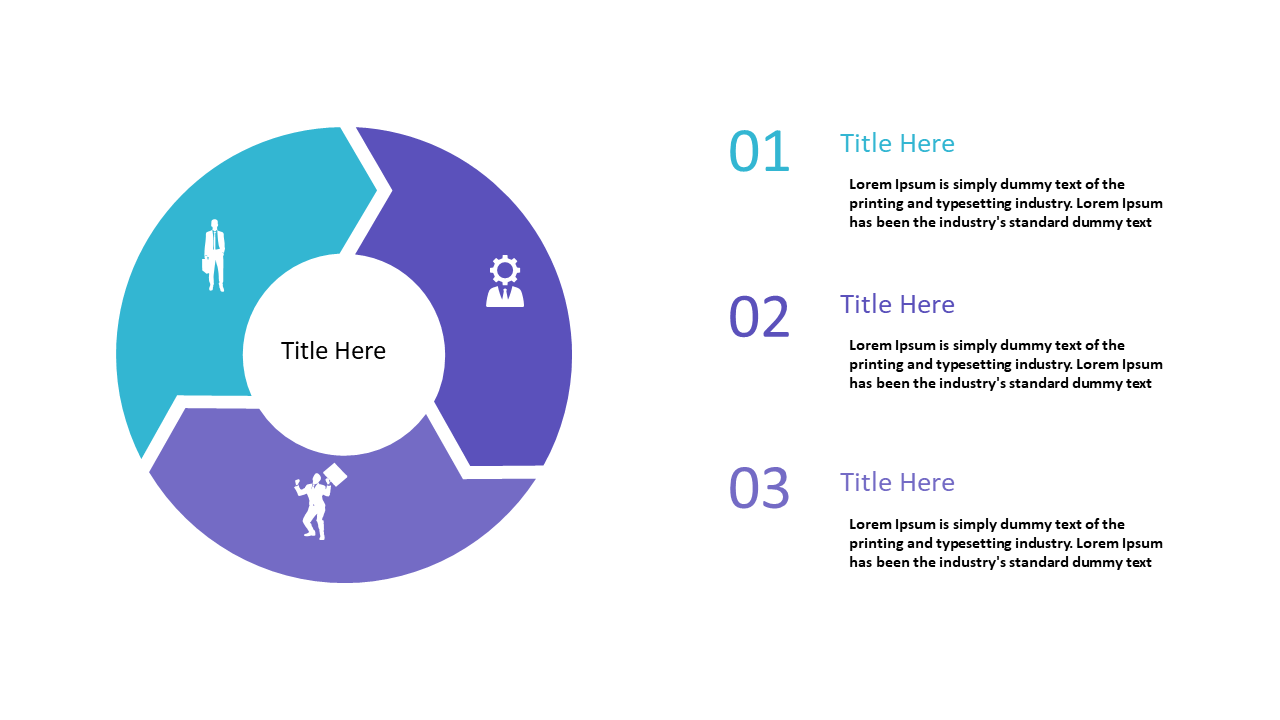 Title Here

01
Title Here
Lorem Ipsum is simply dummy text of the printing and typesetting industry. Lorem Ipsum has been the industry's standard dummy text

02
Title Here
Lorem Ipsum is simply dummy text of the printing and typesetting industry. Lorem Ipsum has been the industry's standard dummy text

03
Title Here
Lorem Ipsum is simply dummy text of the printing and typesetting industry. Lorem Ipsum has been the industry's standard dummy text